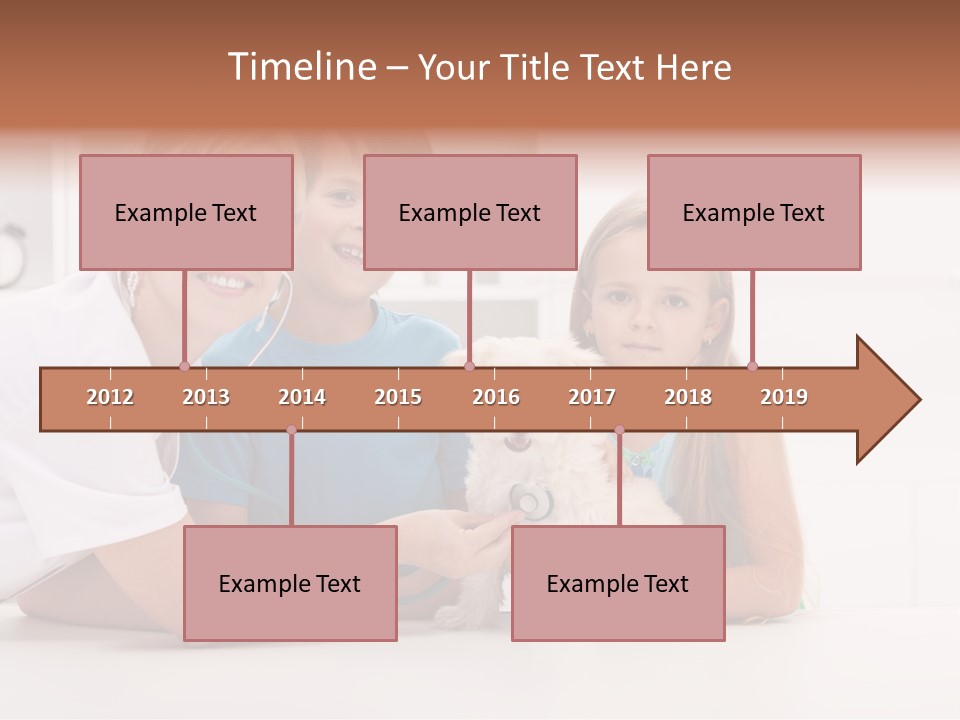 Timeline – Your Title Text Here

Example Text

Example Text

Example Text

2012 2013 2014 2015 2016 2017 2018 2019

Example Text

Example Text